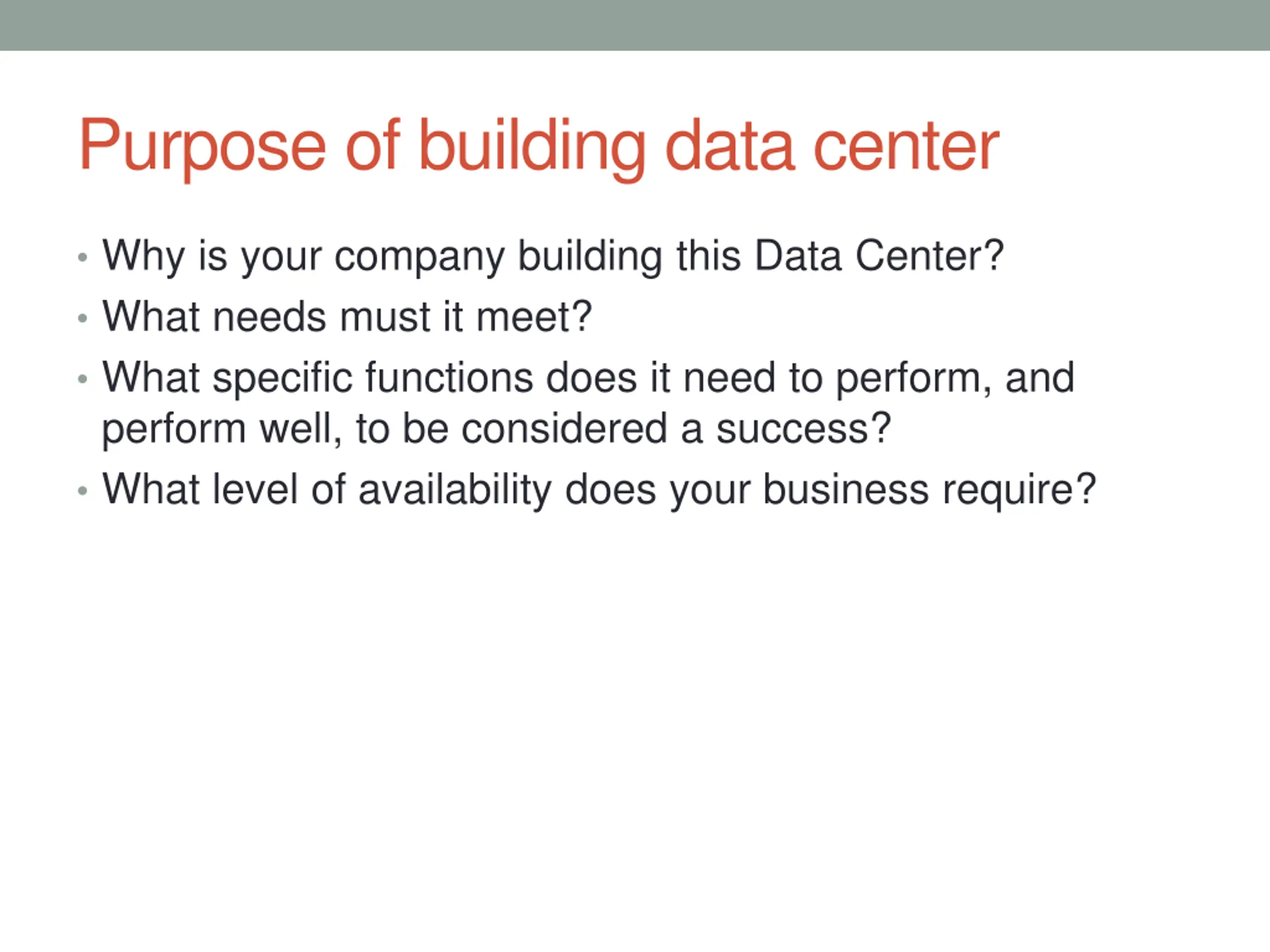 Purpose of building data center

• Why is your company building this Data Center?
• What needs must it meet?
• What specific functions does it need to perform, and perform well, to be considered a success?
• What level of availability does your business require?